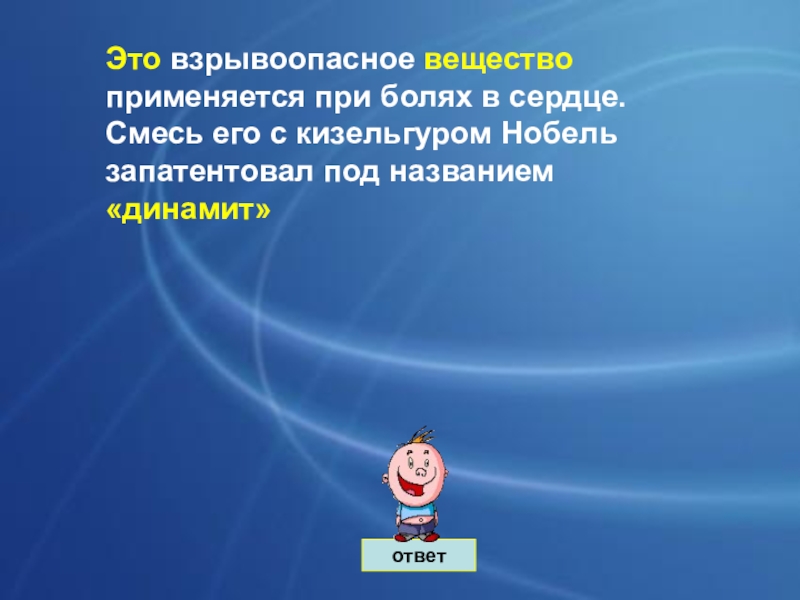 Это взрывоопасное вещество применяется при болях в сердце. Смесь его с кизельгуром Нобель запатентовал под названием «динамит»

ответ